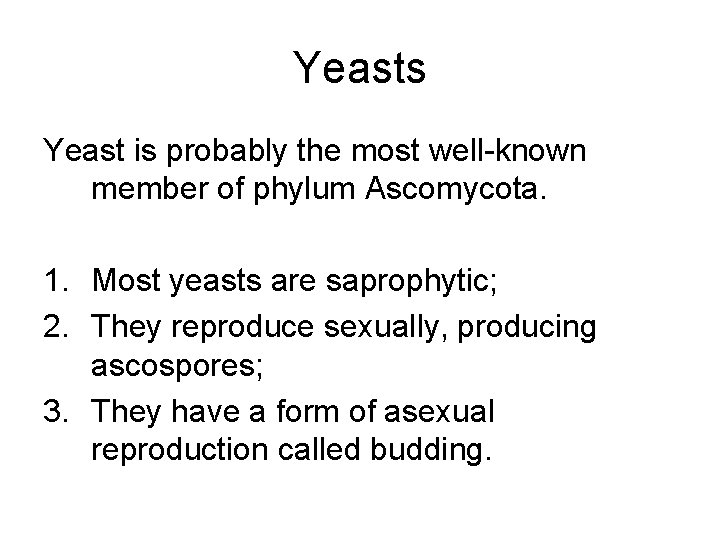 Yeasts

Yeast is probably the most well-known member of phylum Ascomycota.

1. Most yeasts are saprophytic;
2. They reproduce sexually, producing ascospores;
3. They have a form of asexual reproduction called budding.